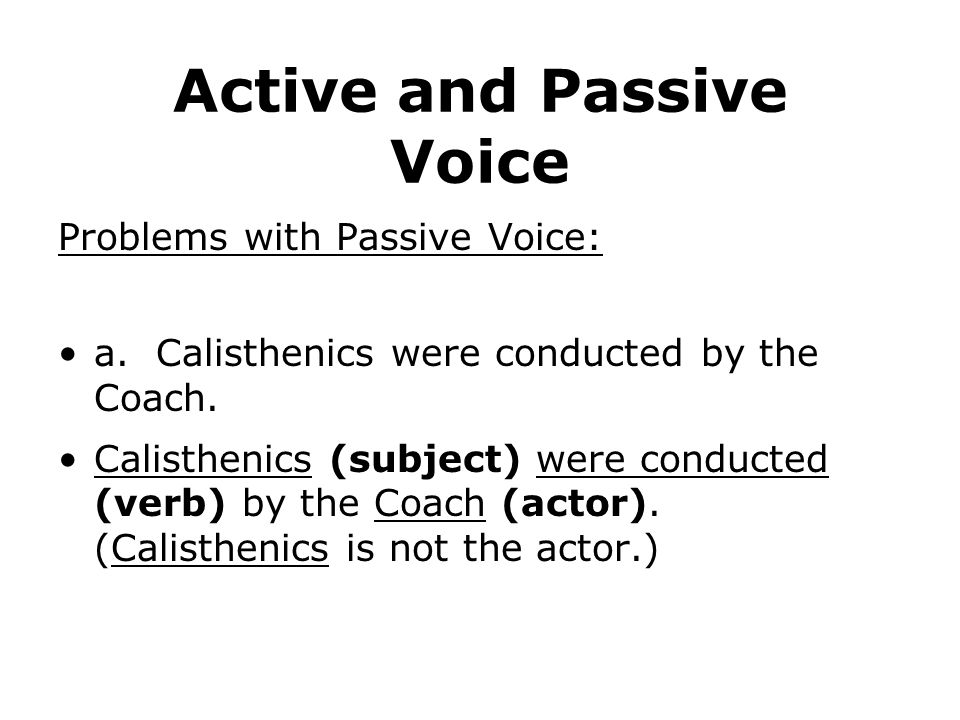 Active and Passive Voice

Problems with Passive Voice:

• a. Calisthenics were conducted by the Coach.

• Calisthenics (subject) were conducted (verb) by the Coach (actor). (Calisthenics is not the actor.)